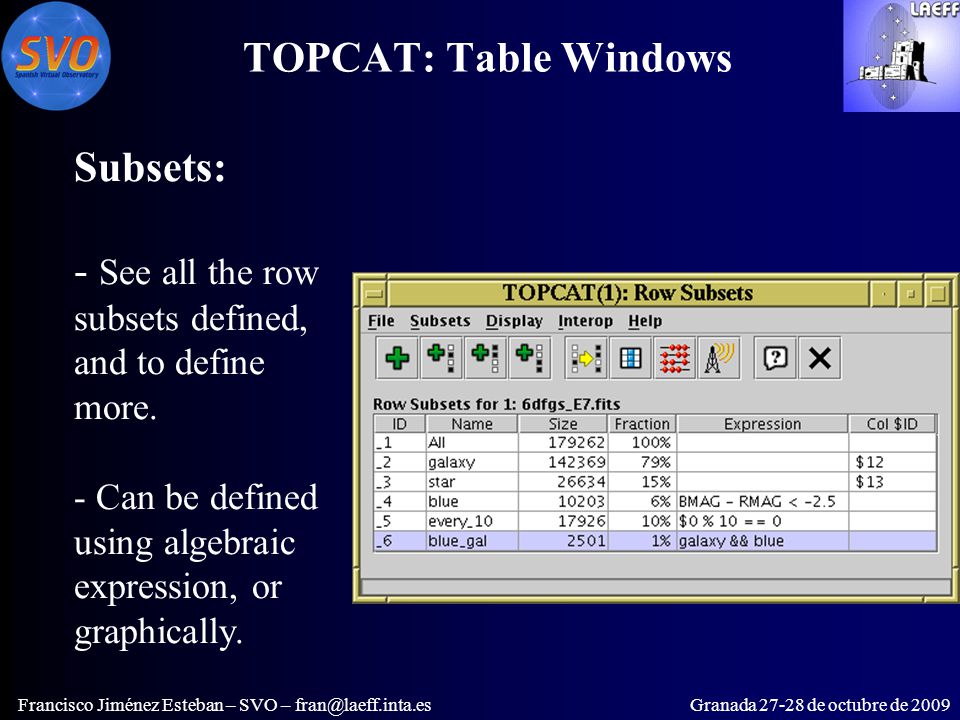 SVO
Spanish Virtual Observatory

TOPCAT: Table Windows

LAEFF

Subsets:

- See all the row subsets defined, and to define more.

- Can be defined using algebraic expression, or graphically.

TOPCAT(1): Row Subsets

File Subsets Display Interop Help

Row Subsets for 1: 6dfgs_E7.fits

| ID | Name | Size | Fraction | Expression | Col $ID |
|---|---|---|---|---|---|
| _1 | All | 179262 | 100% | | |
| _2 | galaxy | 142369 | 79% | | $12 |
| _3 | star | 26634 | 15% | | $13 |
| _4 | blue | 10203 | 6% | BMAG - RMAG < -2.5 | |
| _5 | every_10 | 17926 | 10% | $0 % 10 == 0 | |
| _6 | blue_gal | 2501 | 1% | galaxy && blue | |

Francisco Jiménez Esteban – SVO – fran@laeff.inta.es

Granada 27-28 de octubre de 2009